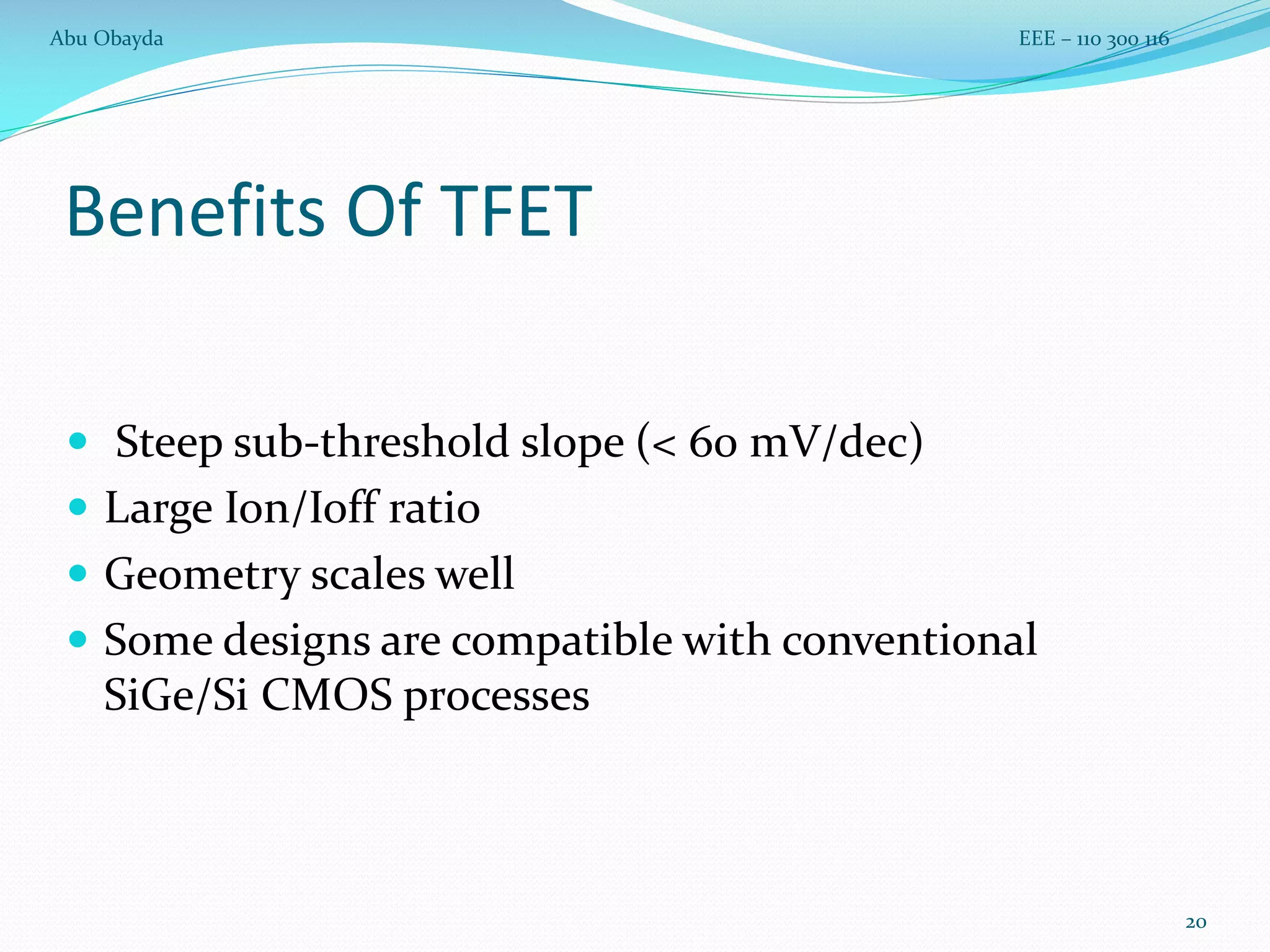 Abu Obayda

EEE – 110 300 116

Benefits Of TFET

- Steep sub-threshold slope (< 60 mV/dec)
- Large Ion/Ioff ratio
- Geometry scales well
- Some designs are compatible with conventional SiGe/Si CMOS processes

20